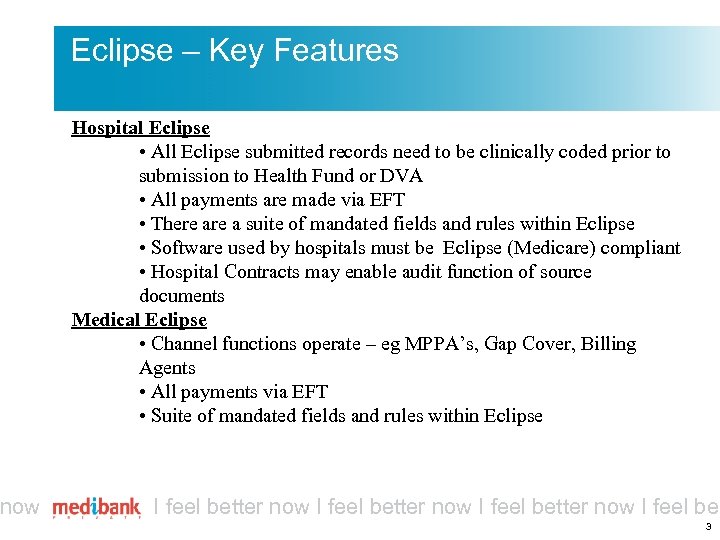 Eclipse – Key Features

Hospital Eclipse

• All Eclipse submitted records need to be clinically coded prior to submission to Health Fund or DVA
• All payments are made via EFT
• There are a suite of mandated fields and rules within Eclipse
• Software used by hospitals must be Eclipse (Medicare) compliant
• Hospital Contracts may enable audit function of source documents

Medical Eclipse

• Channel functions operate – eg MPPA's, Gap Cover, Billing Agents
• All payments via EFT
• Suite of mandated fields and rules within Eclipse

now medibank PRIVATE I feel better now I feel better now I feel better now I feel be

3